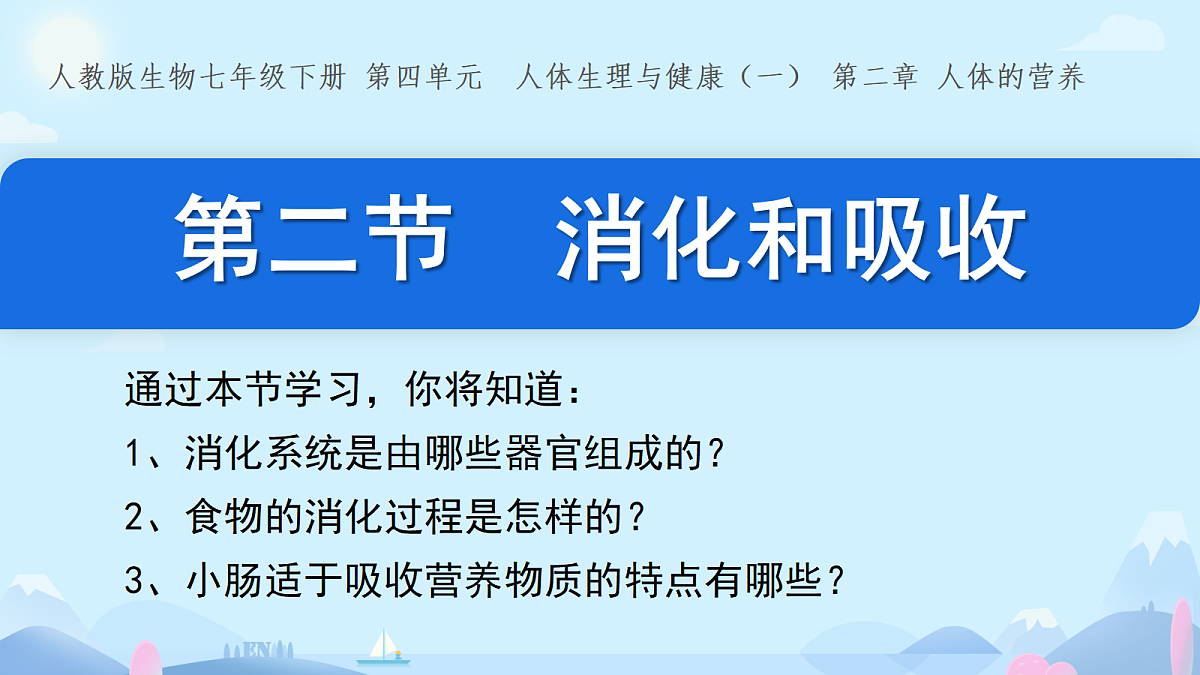 人教版生物七年级下册 第四单元 人体生理与健康（一） 第二章 人体的营养

第二节 消化和吸收

通过本节学习，你将知道：

1、消化系统是由哪些器官组成的？

2、食物的消化过程是怎样的？

3、小肠适于吸收营养物质的特点有哪些？